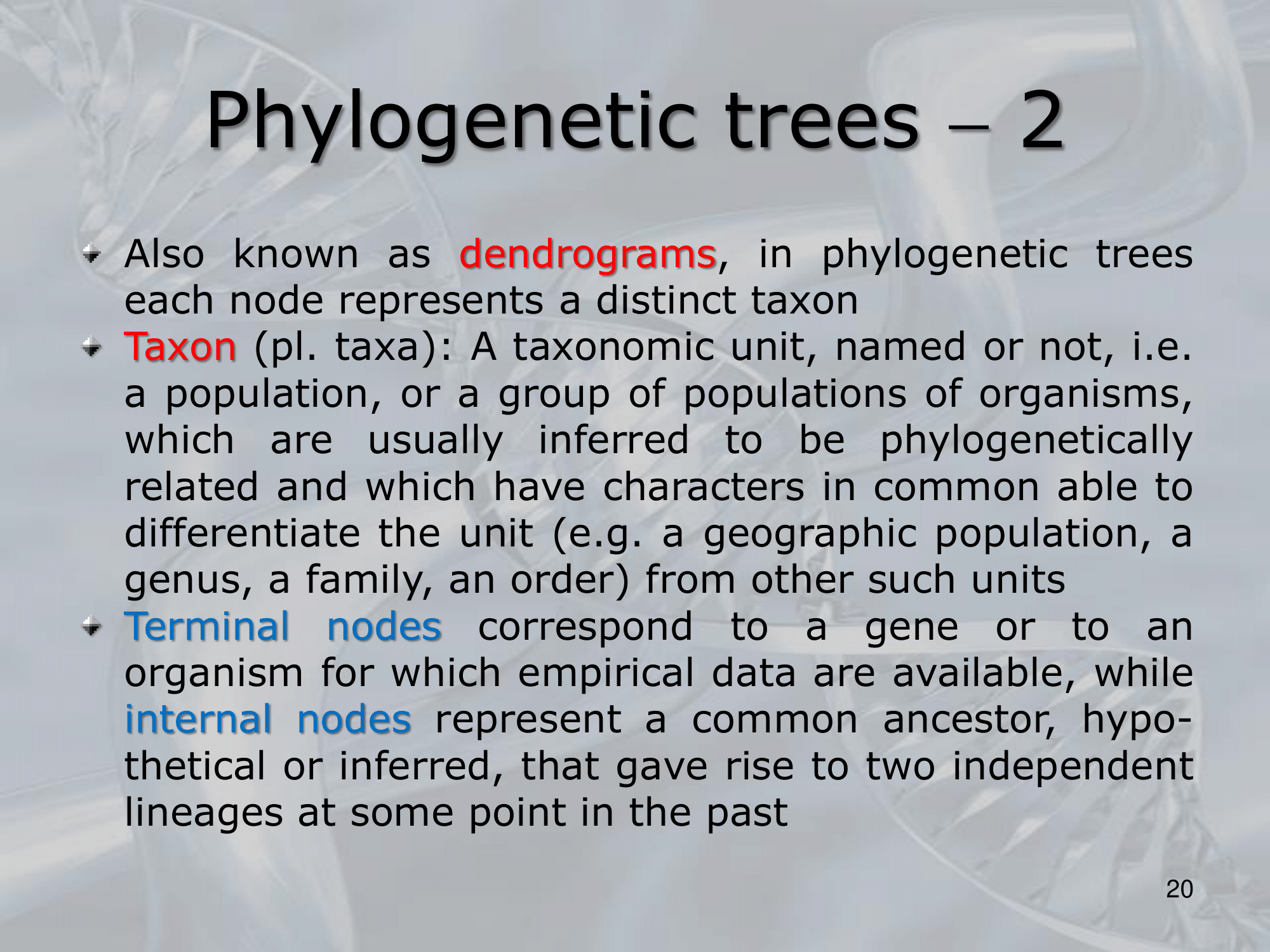 Phylogenetic trees – 2

Also known as dendrograms, in phylogenetic trees each node represents a distinct taxon

Taxon (pl. taxa): A taxonomic unit, named or not, i.e. a population, or a group of populations of organisms, which are usually inferred to be phylogenetically related and which have characters in common able to differentiate the unit (e.g. a geographic population, a genus, a family, an order) from other such units

Terminal nodes correspond to a gene or to an organism for which empirical data are available, while internal nodes represent a common ancestor, hypothetical or inferred, that gave rise to two independent lineages at some point in the past

20